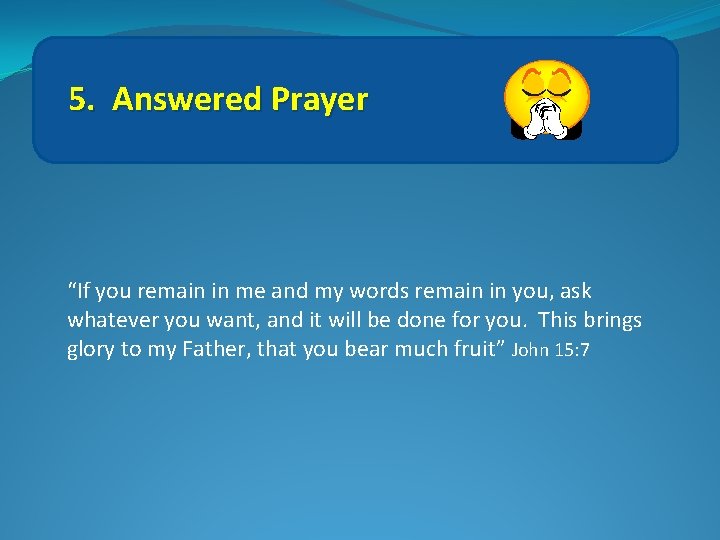 5. Answered Prayer

“If you remain in me and my words remain in you, ask whatever you want, and it will be done for you. This brings glory to my Father, that you bear much fruit” John 15:7